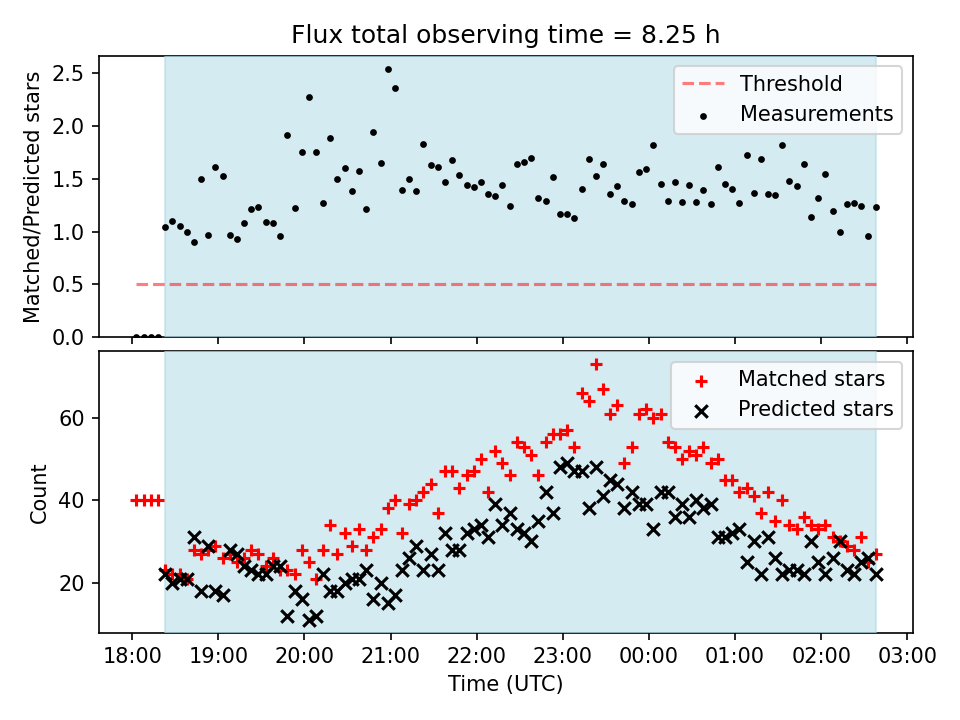 Flux total observing time = 8.25 h

Matched/Predicted stars

2.5
2.0
1.5
1.0
0.5
0.0

Threshold
Measurements

Count

60
40
20

Matched stars
Predicted stars

18:00 19:00 20:00 21:00 22:00 23:00 00:00 01:00 02:00 03:00

Time (UTC)